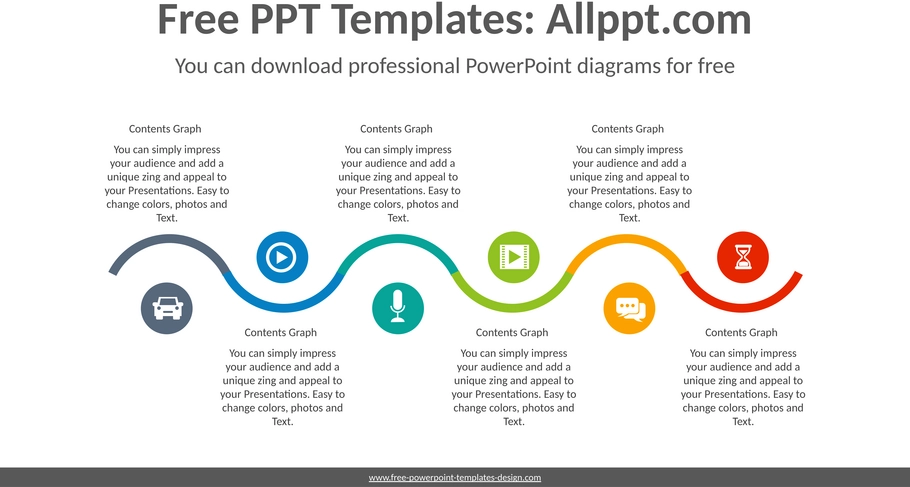 Free PPT Templates: Allppt.com

You can download professional PowerPoint diagrams for free

Contents Graph

You can simply impress your audience and add a unique zing and appeal to your Presentations. Easy to change colors, photos and Text.

Contents Graph

You can simply impress your audience and add a unique zing and appeal to your Presentations. Easy to change colors, photos and Text.

Contents Graph

You can simply impress your audience and add a unique zing and appeal to your Presentations. Easy to change colors, photos and Text.

Contents Graph

You can simply impress your audience and add a unique zing and appeal to your Presentations. Easy to change colors, photos and Text.

Contents Graph

You can simply impress your audience and add a unique zing and appeal to your Presentations. Easy to change colors, photos and Text.

Contents Graph

You can simply impress your audience and add a unique zing and appeal to your Presentations. Easy to change colors, photos and Text.

www.free-powerpoint-templates-design.com